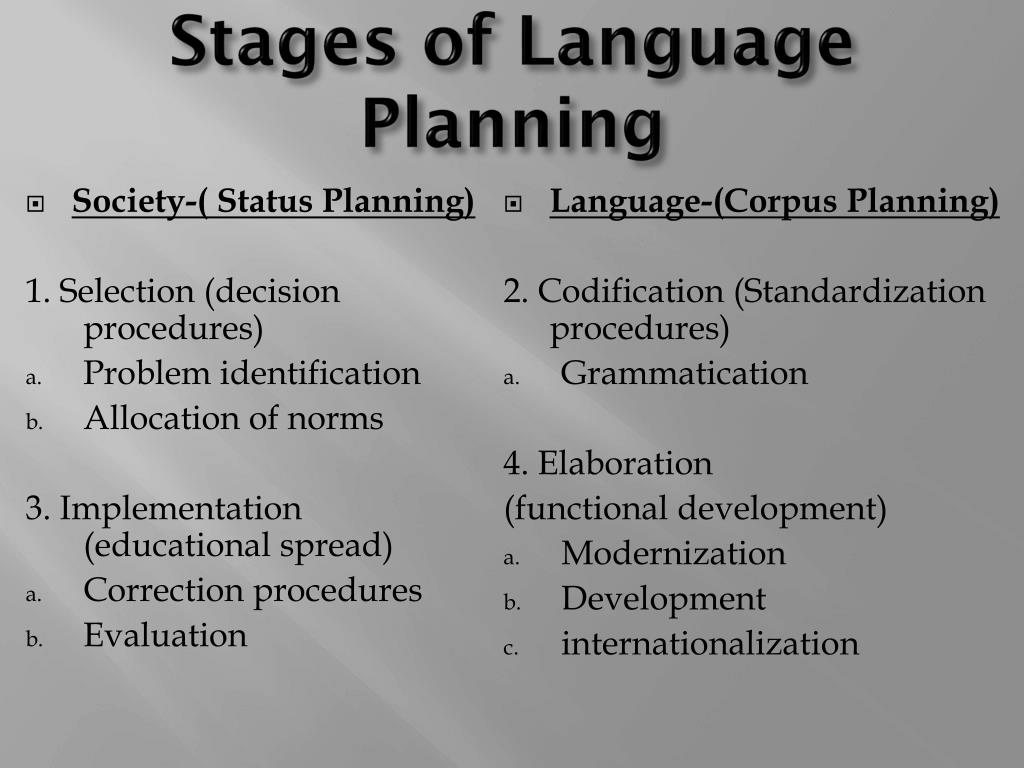 Stages of Language Planning

Society-( Status Planning)

1. Selection (decision procedures)
a. Problem identification
b. Allocation of norms

3. Implementation (educational spread)
a. Correction procedures
b. Evaluation

Language-(Corpus Planning)

2. Codification (Standardization procedures)
a. Grammatication

4. Elaboration
(functional development)
a. Modernization
b. Development
c. internationalization